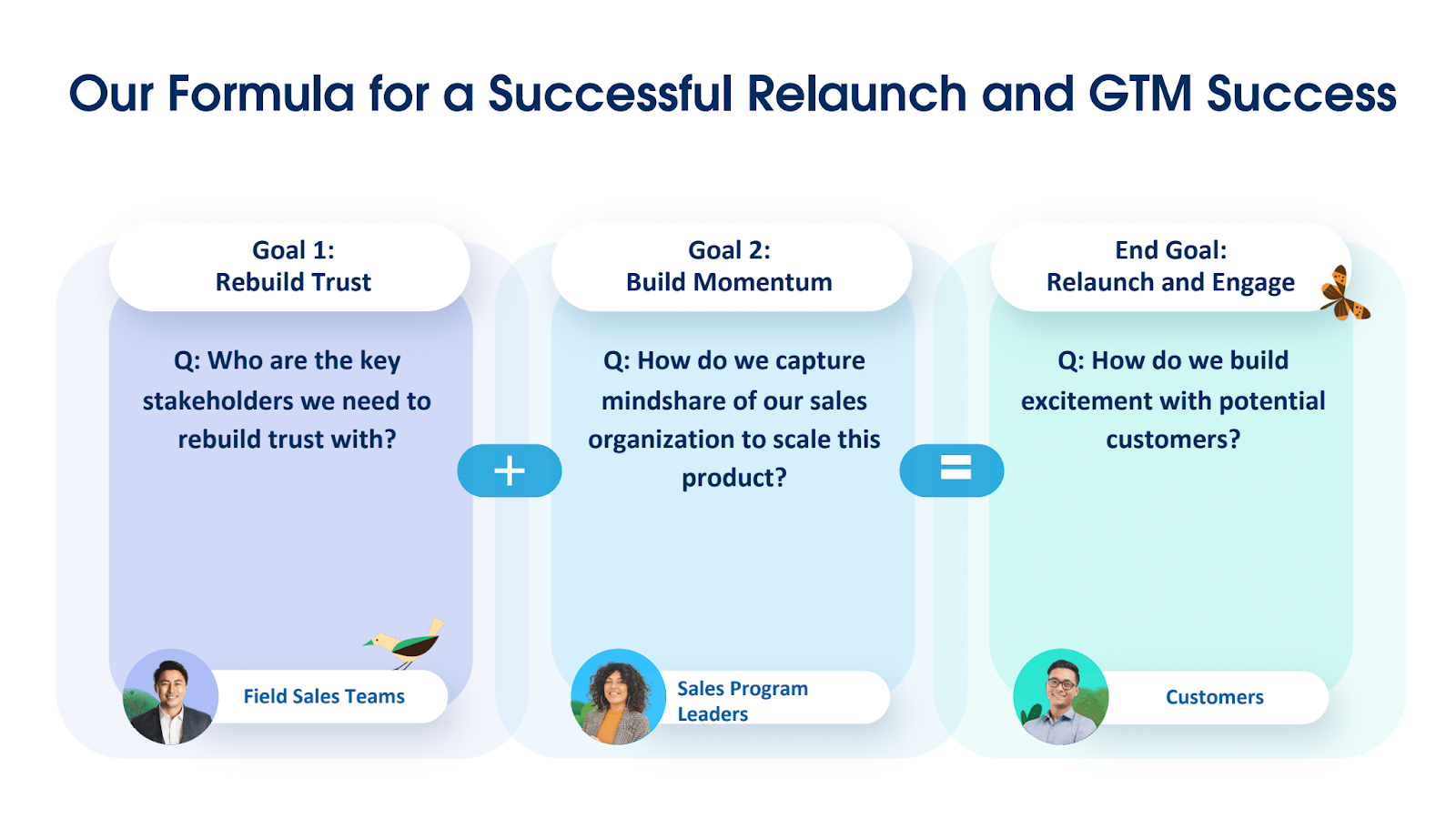 Our Formula for a Successful Relaunch and GTM Success

Goal 1:
Rebuild Trust

Q: Who are the key stakeholders we need to rebuild trust with?

Field Sales Teams

+

Goal 2:
Build Momentum

Q: How do we capture mindshare of our sales organization to scale this product?

Sales Program Leaders

=

End Goal:
Relaunch and Engage

Q: How do we build excitement with potential customers?

Customers